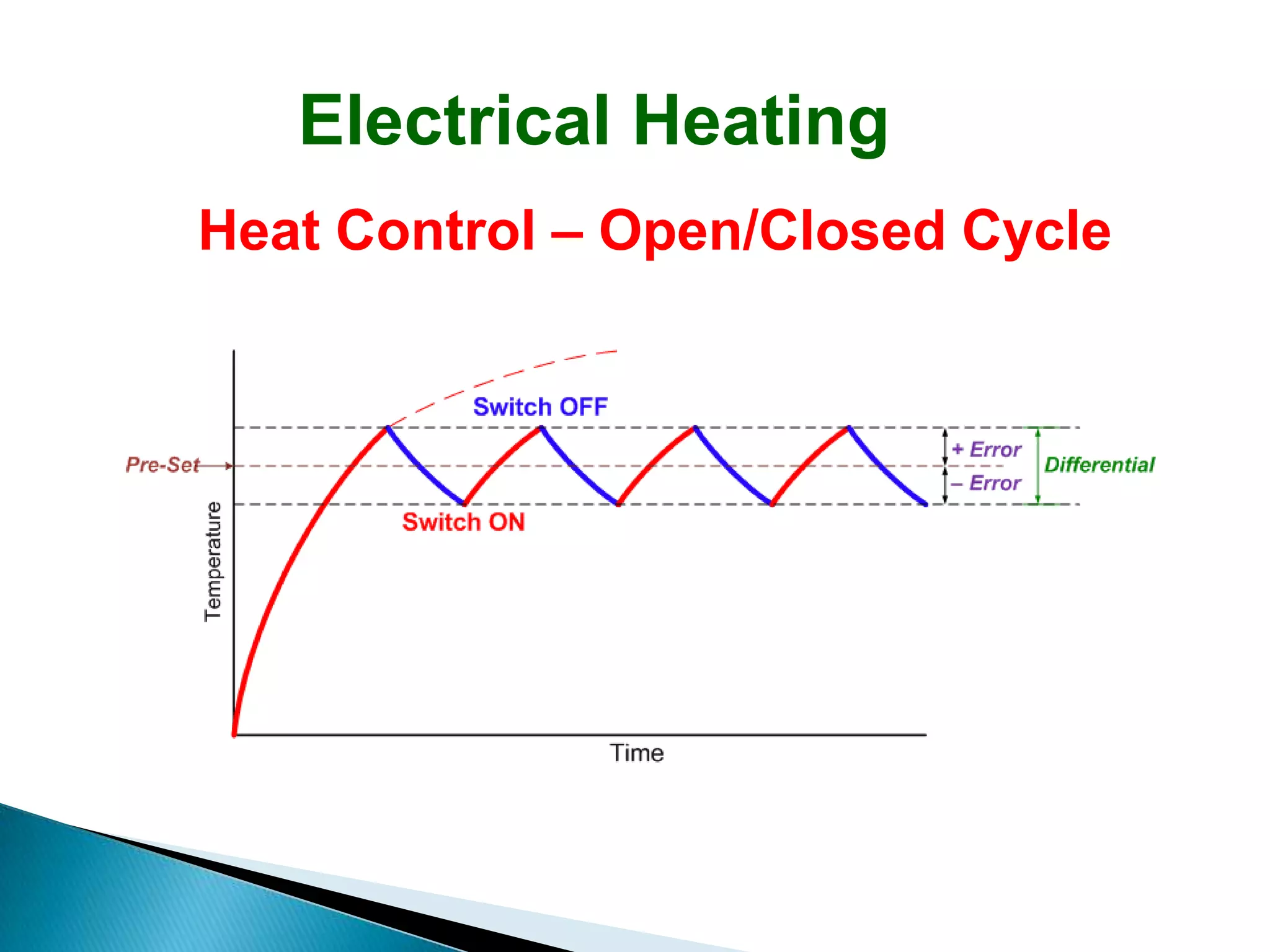 Electrical Heating

Heat Control – Open/Closed Cycle

Switch OFF

Pre-Set

+ Error

– Error

Differential

Switch ON

Temperature

Time